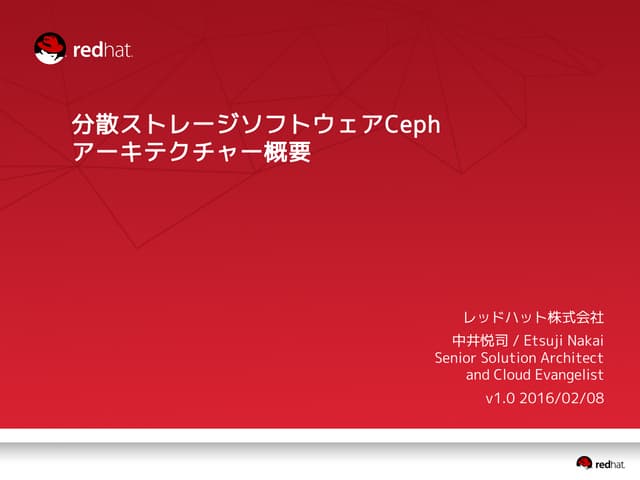 redhat.

分散ストレージソフトウェアCeph
アーキテクチャー概要

レッドハット株式会社

中井悦司 / Etsuji Nakai
Senior Solution Architect
and Cloud Evangelist

v1.0 2016/02/08

redhat.